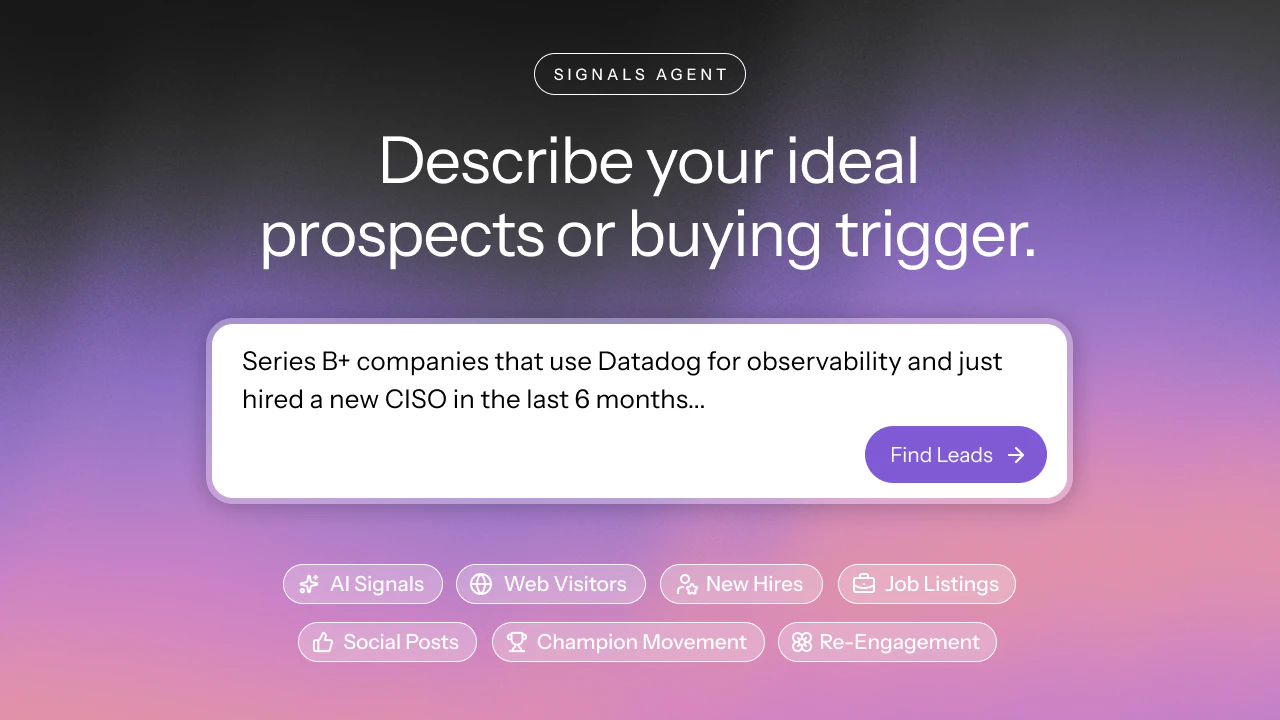 SIGNALS AGENT

Describe your ideal prospects or buying trigger.

Series B+ companies that use Datadog for observability and just hired a new CISO in the last 6 months...

Find Leads

AI Signals Web Visitors New Hires Job Listings

Social Posts Champion Movement Re-Engagement